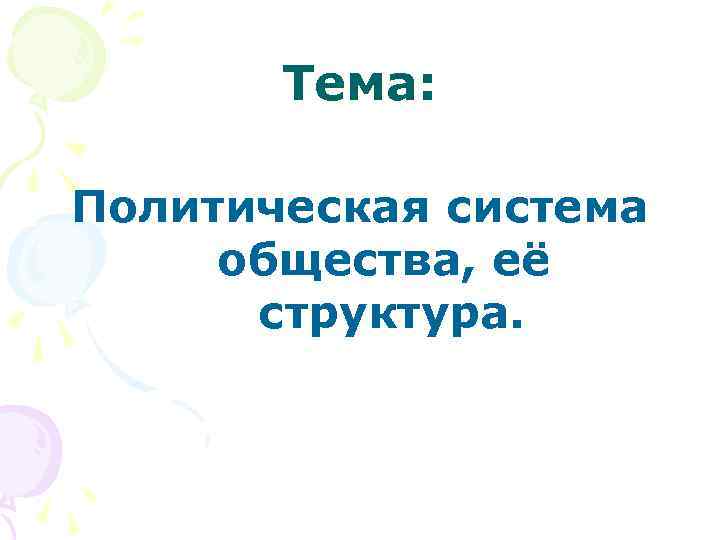 Тема:

Политическая система общества, её структура.